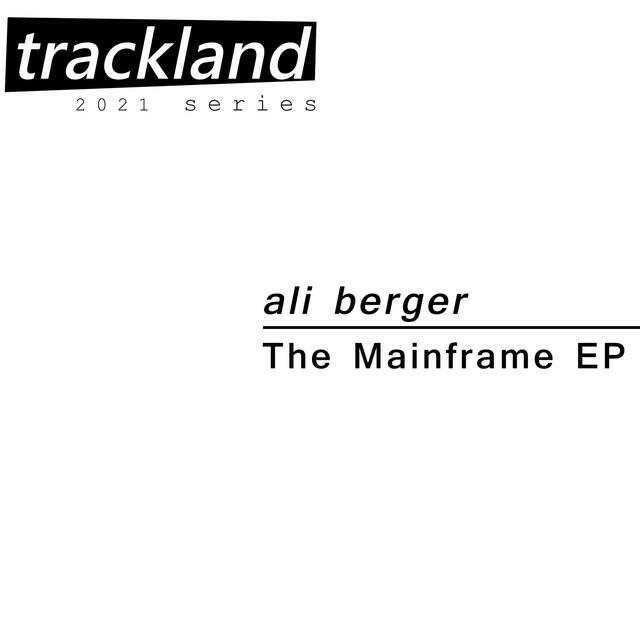 trackland
2021 series

ali berger

The Mainframe EP